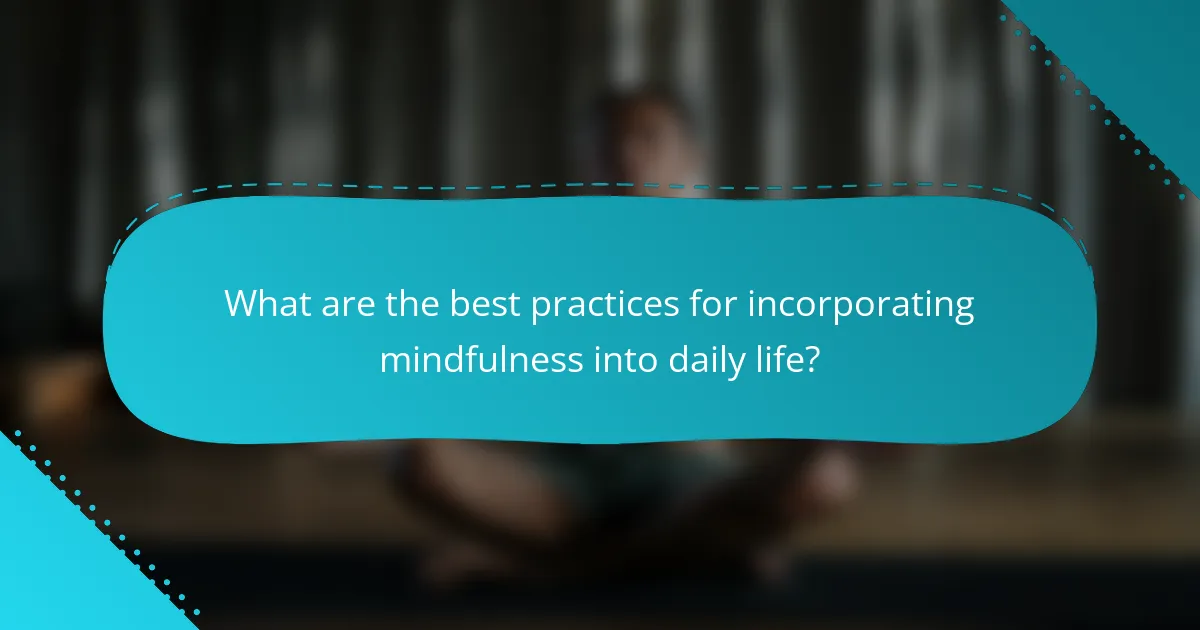 What are the best practices for incorporating mindfulness into daily life?